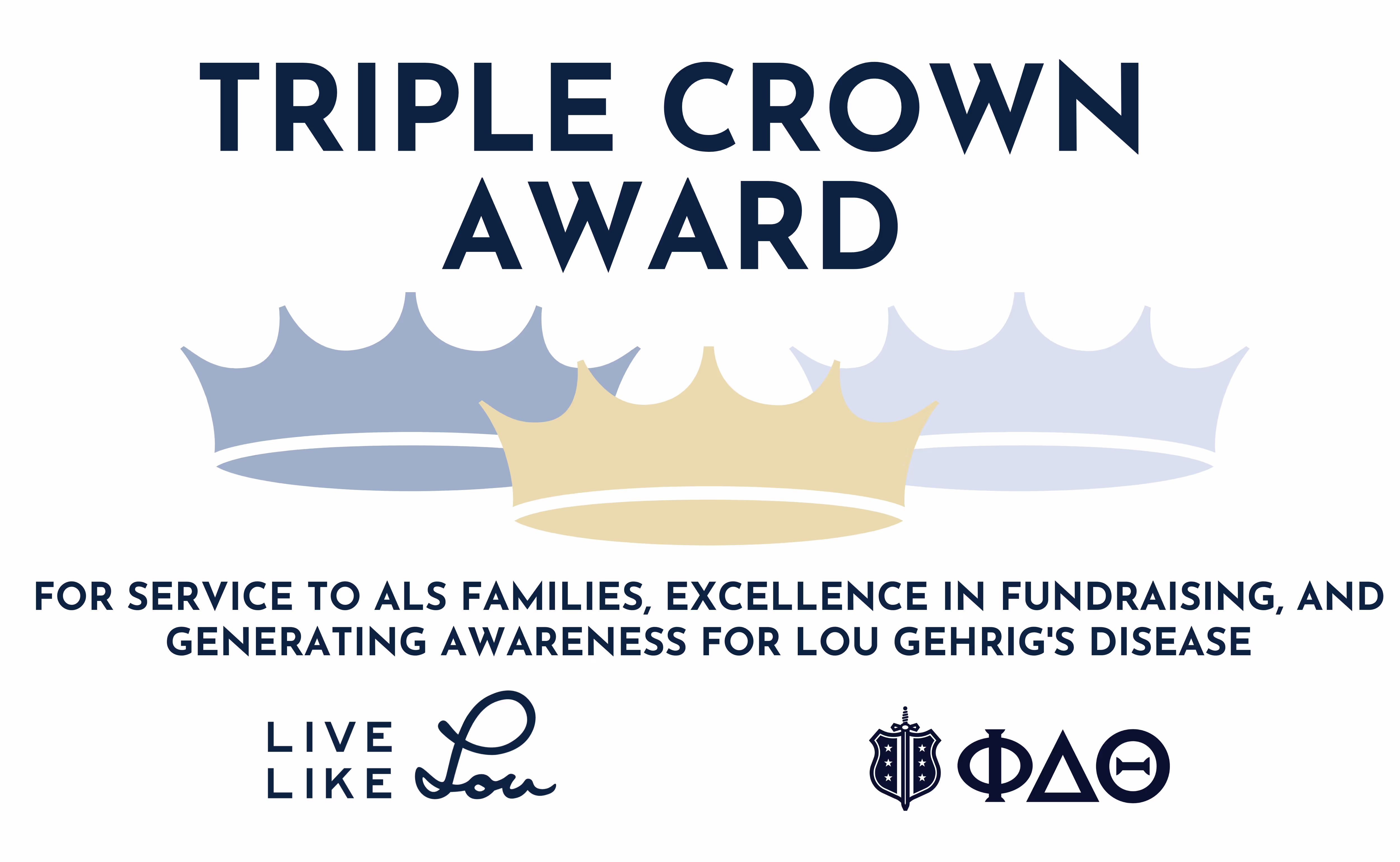 TRIPLE CROWN AWARD

FOR SERVICE TO ALS FAMILIES, EXCELLENCE IN FUNDRAISING, AND GENERATING AWARENESS FOR LOU GEHRIG'S DISEASE

LIVE LIKE Lou

ΦΔΘ